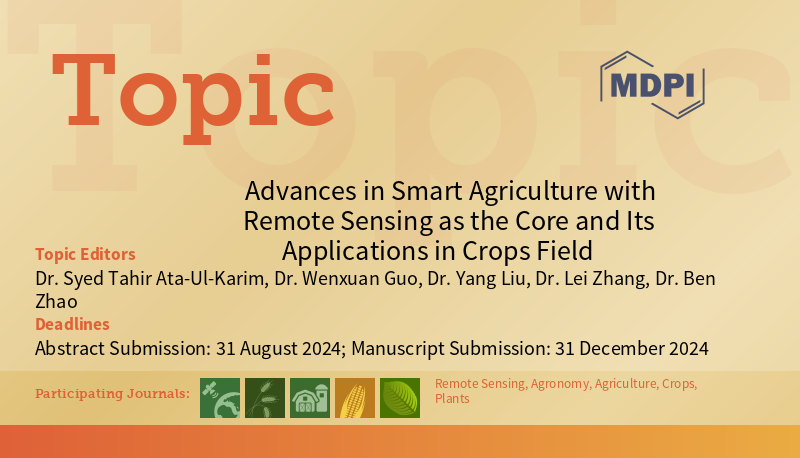 Topic

MDPI

Advances in Smart Agriculture with Remote Sensing as the Core and Its Applications in Crops Field

Topic Editors

Dr. Syed Tahir Ata-Ul-Karim, Dr. Wenxuan Guo, Dr. Yang Liu, Dr. Lei Zhang, Dr. Ben Zhao

Deadlines

Abstract Submission: 31 August 2024; Manuscript Submission: 31 December 2024

Participating Journals:

Remote Sensing, Agronomy, Agriculture, Crops, Plants